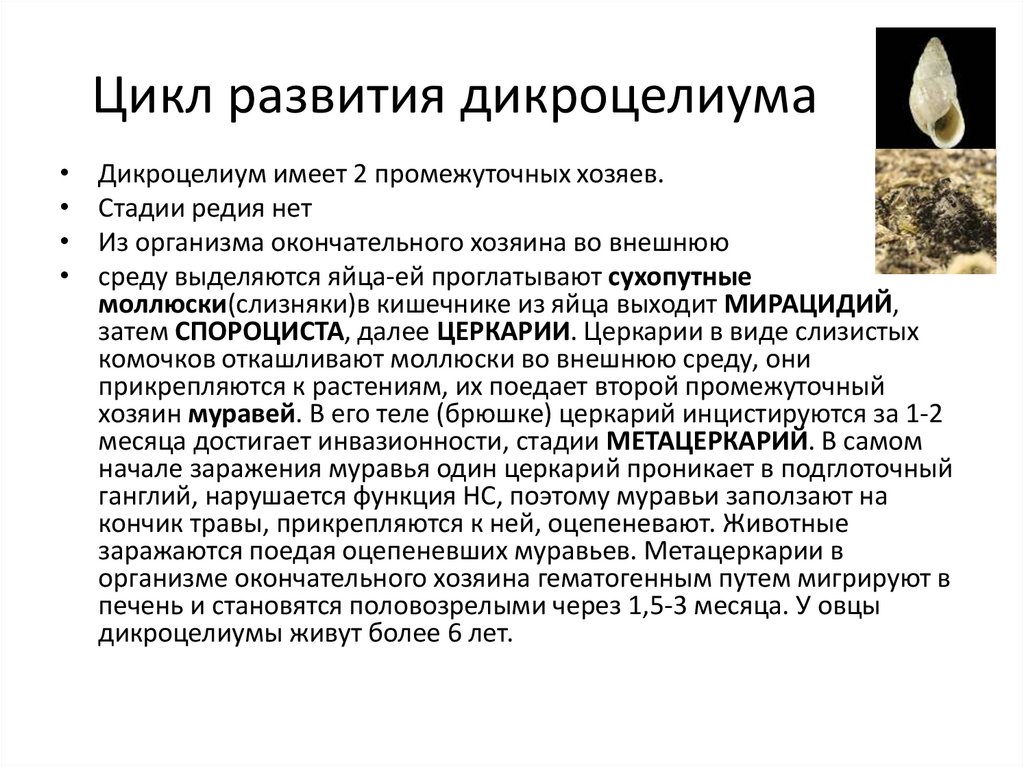 Цикл развития дикроцелиума

• Дикроцелиум имеет 2 промежуточных хозяев.
• Стадии редия нет
• Из организма окончательного хозяина во внешнюю
• среду выделяются яйца-ей проглатывают сухопутные моллюски(слизняки)в кишечнике из яйца выходит МИРАЦИДИЙ, затем СПОРОЦИСТА, далее ЦЕРКАРИИ. Церкарии в виде слизистых комочков откашливают моллюски во внешнюю среду, они прикрепляются к растениям, их поедает второй промежуточный хозяин муравей. В его теле (брюшке) церкарий инцистируются за 1-2 месяца достигает инвазионности, стадии МЕТАЦЕРКАРИЙ. В самом начале заражения муравья один церкарий проникает в подглоточный ганглий, нарушается функция НС, поэтому муравьи заползают на кончик травы, прикрепляются к ней, оцепеневают. Животные заражаются поедая оцепеневших муравьев. Метацеркарии в организме окончательного хозяина гематогенным путем мигрируют в печень и становятся половозрелыми через 1,5-3 месяца. У овцы дикроцелиумы живут более 6 лет.